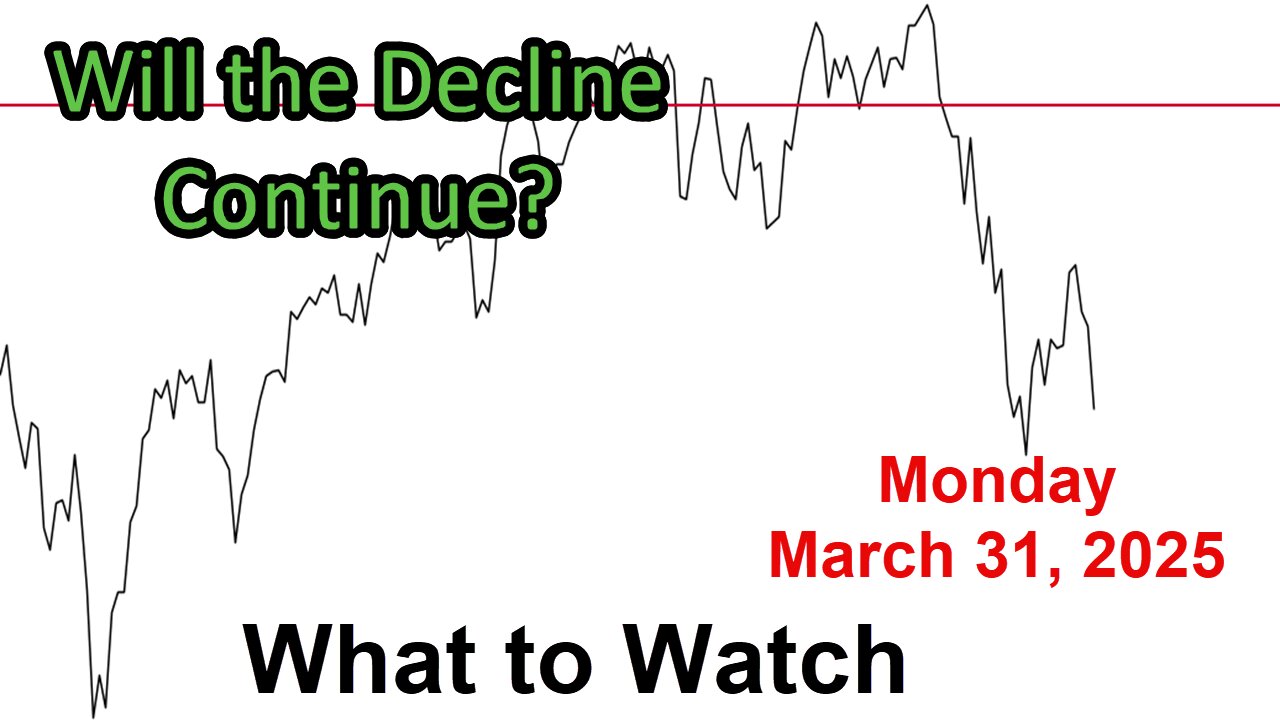 Will the Decline Continue?

Monday
March 31, 2025

What to Watch